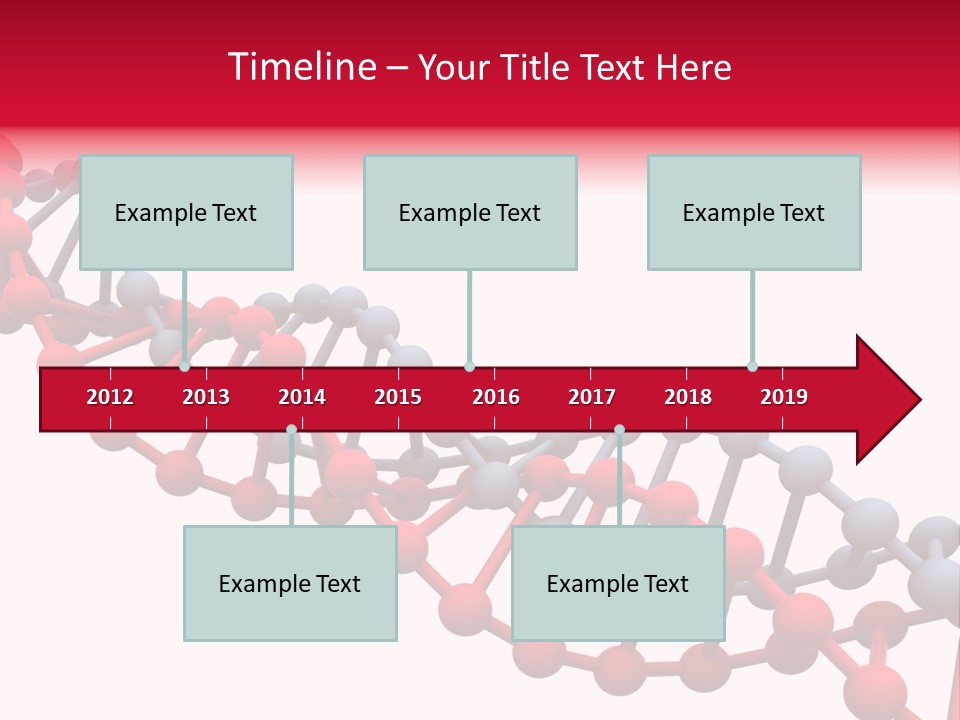 Timeline – Your Title Text Here

Example Text

Example Text

Example Text

2012 2013 2014 2015 2016 2017 2018 2019

Example Text

Example Text